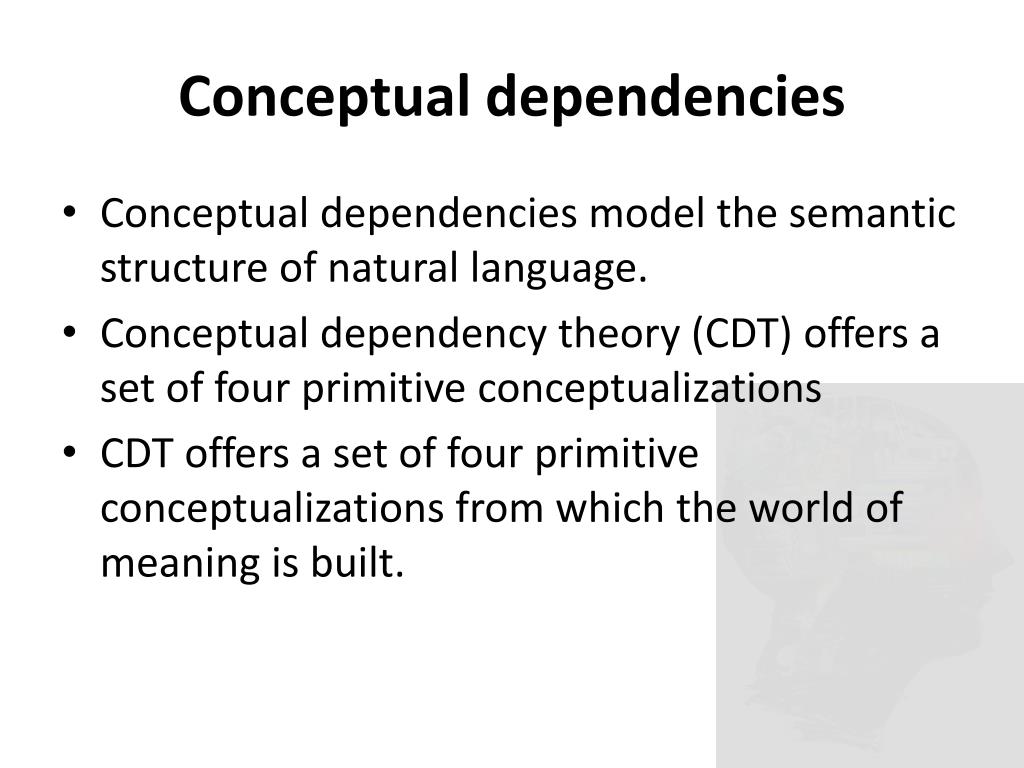 Conceptual dependencies

• Conceptual dependencies model the semantic structure of natural language.
• Conceptual dependency theory (CDT) offers a set of four primitive conceptualizations
• CDT offers a set of four primitive conceptualizations from which the world of meaning is built.